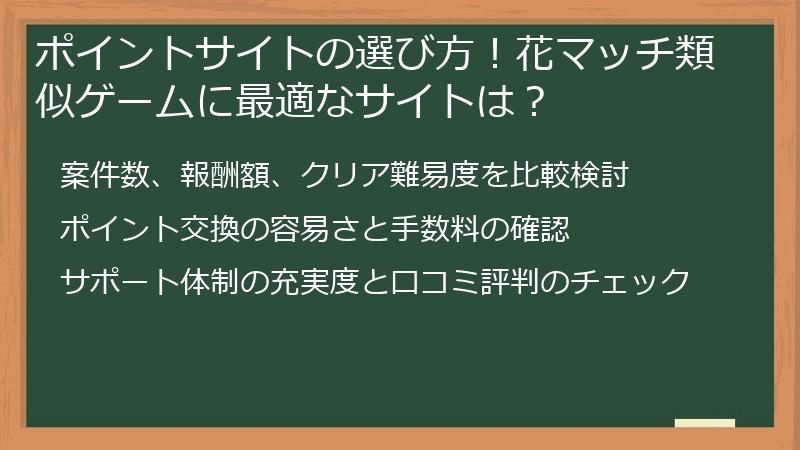 ポイントサイトの選び方！花マッチ類似ゲームに最適なサイトは？

案件数、報酬額、クリア難易度を比較検討

ポイント交換の容易さと手数料の確認

サポート体制の充実度と口コミ評判のチェック